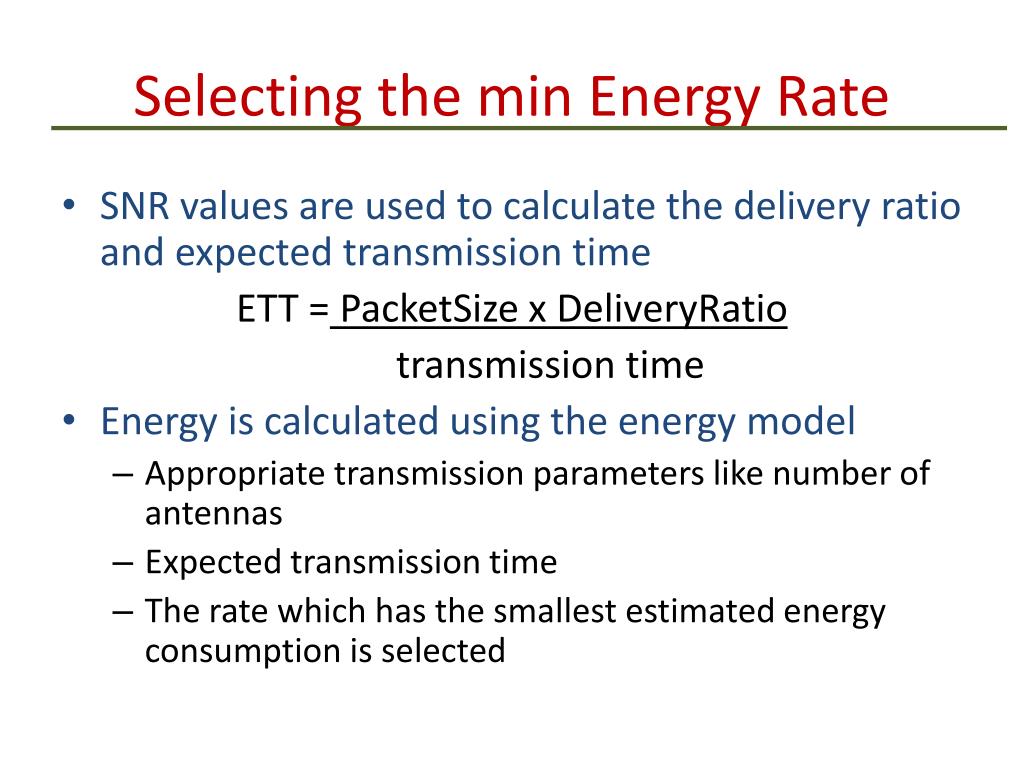 Selecting the min Energy Rate

• SNR values are used to calculate the delivery ratio and expected transmission time

ETT = PacketSize x DeliveryRatio
transmission time

• Energy is calculated using the energy model
– Appropriate transmission parameters like number of antennas
– Expected transmission time
– The rate which has the smallest estimated energy consumption is selected